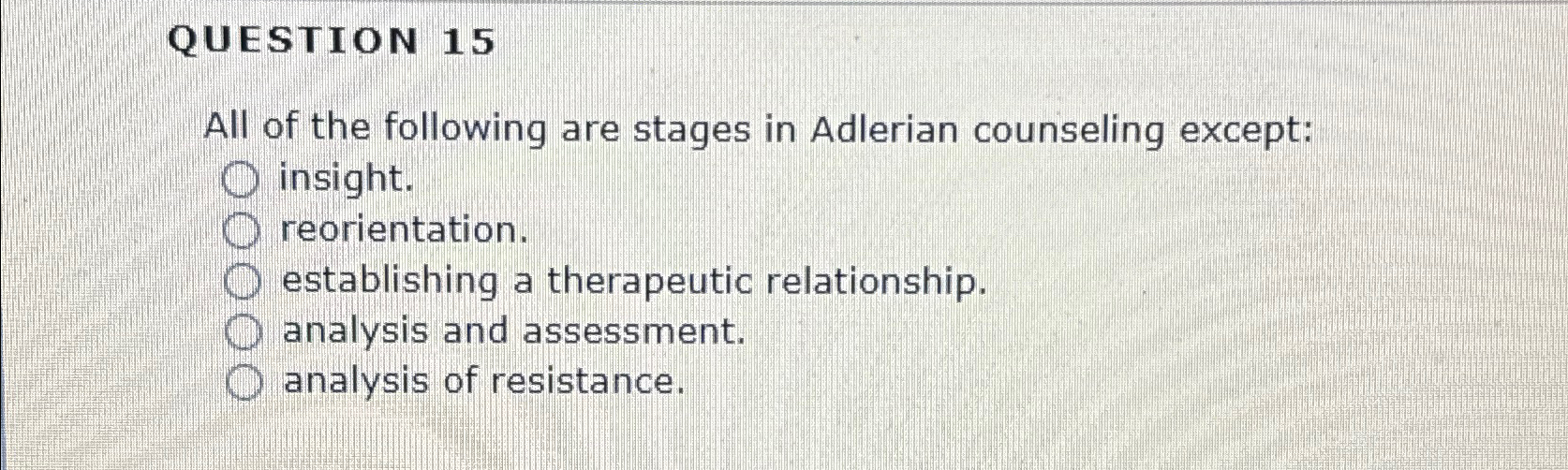 QUESTION 15

All of the following are stages in Adlerian counseling except:
insight.
reorientation.
establishing a therapeutic relationship.
analysis and assessment.
analysis of resistance.